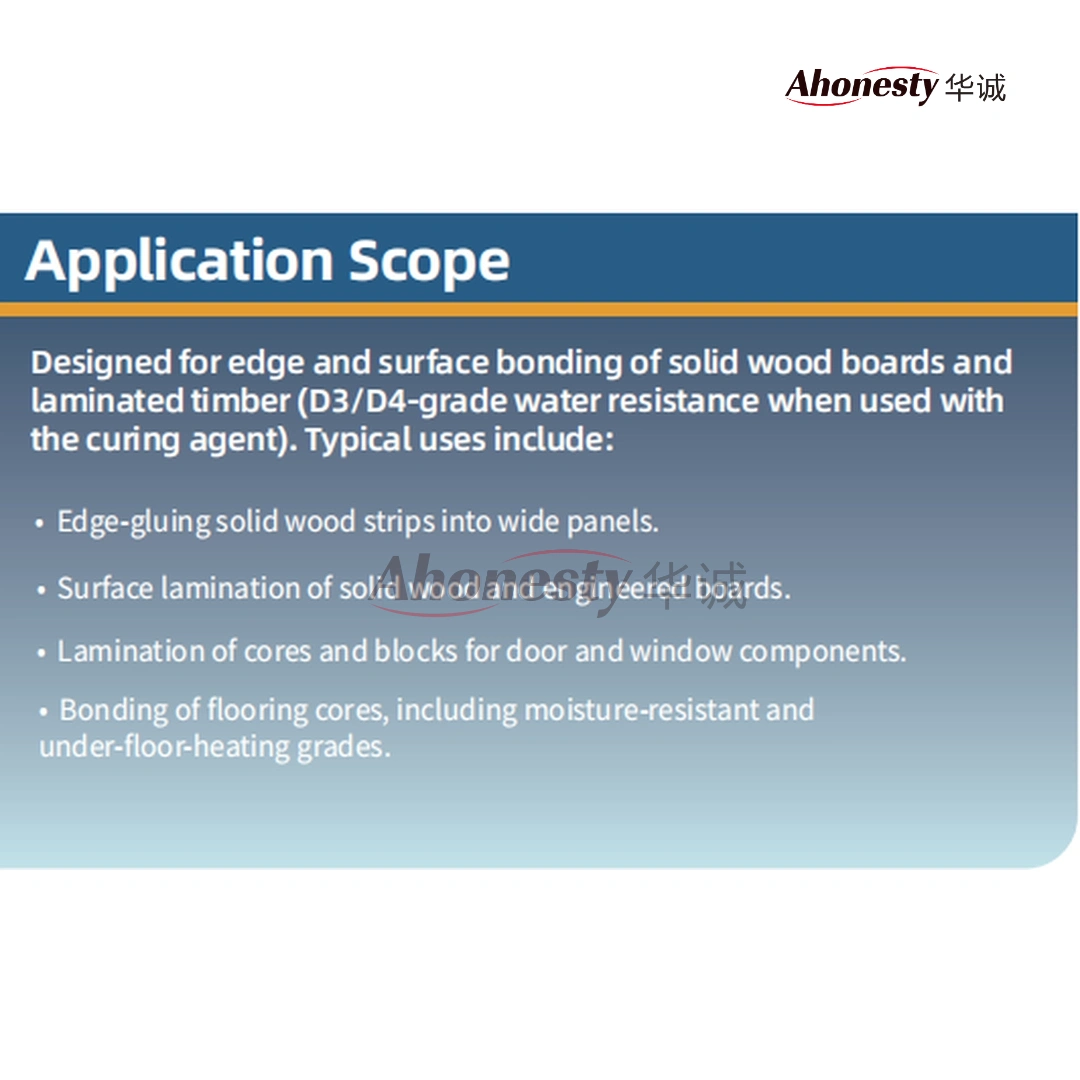 Ahonesty 华诚

Application Scope

Designed for edge and surface bonding of solid wood boards and laminated timber (D3/D4-grade water resistance when used with the curing agent). Typical uses include:

• Edge-gluing solid wood strips into wide panels.

• Surface lamination of solid wood and engineered boards.

Ahonesty 华诚

• Lamination of cores and blocks for door and window components.

• Bonding of flooring cores, including moisture-resistant and under-floor-heating grades.